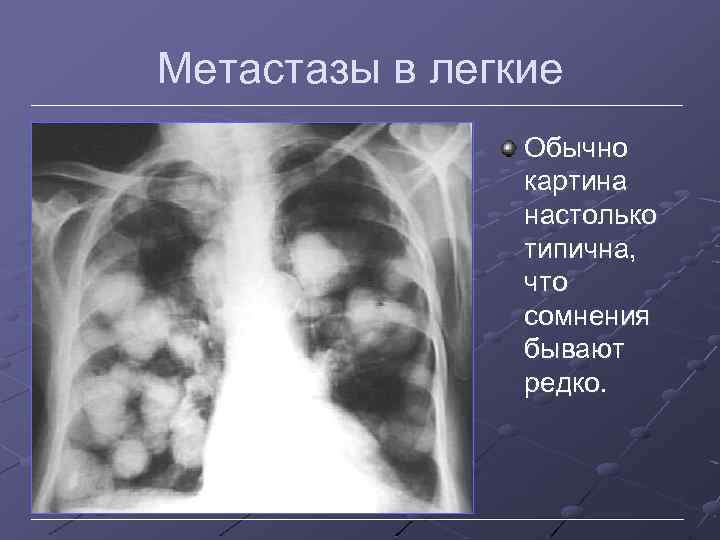 Метастазы в легкие

Обычно картина настолько типична, что сомнения бывают редко.